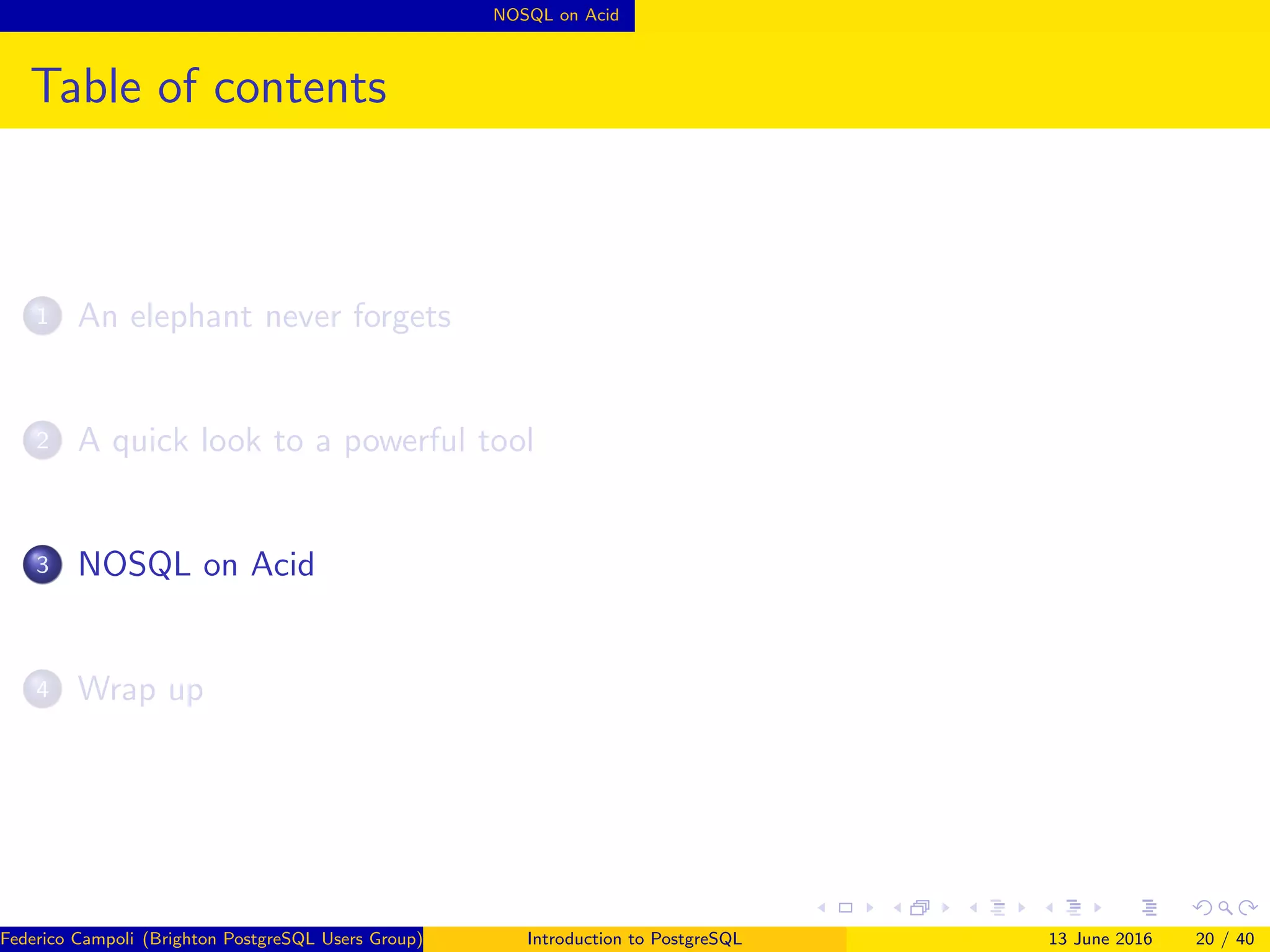 NOSQL on Acid

Table of contents

1 An elephant never forgets

2 A quick look to a powerful tool

3 NOSQL on Acid

4 Wrap up

Federico Campoli (Brighton PostgreSQL Users Group) Introduction to PostgreSQL 13 June 2016 20 / 40